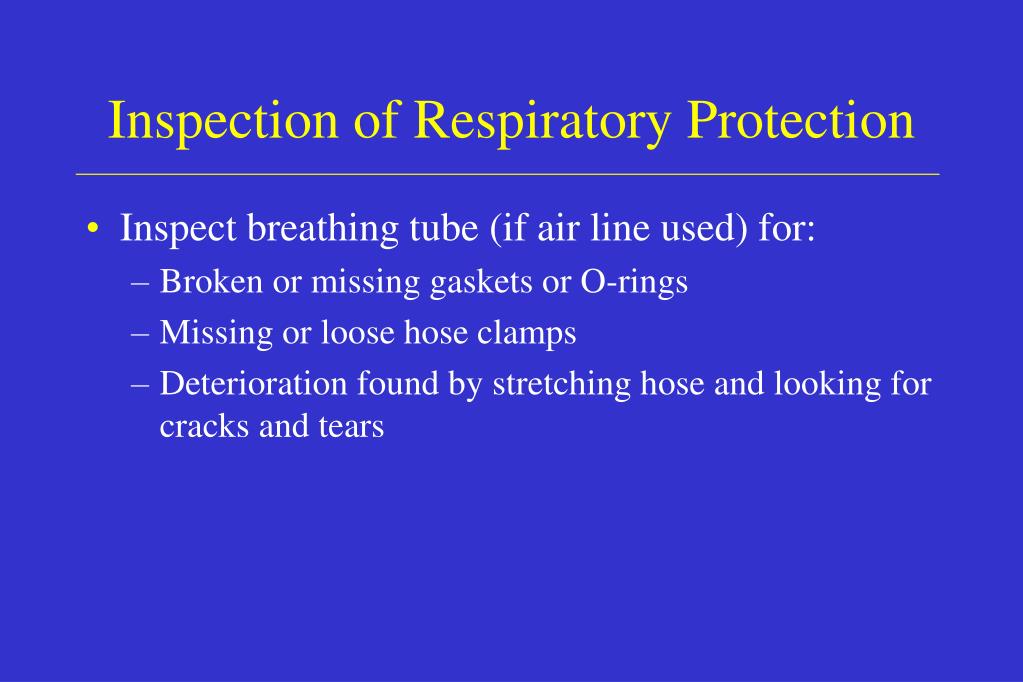 Inspection of Respiratory Protection

• Inspect breathing tube (if air line used) for:
– Broken or missing gaskets or O-rings
– Missing or loose hose clamps
– Deterioration found by stretching hose and looking for cracks and tears